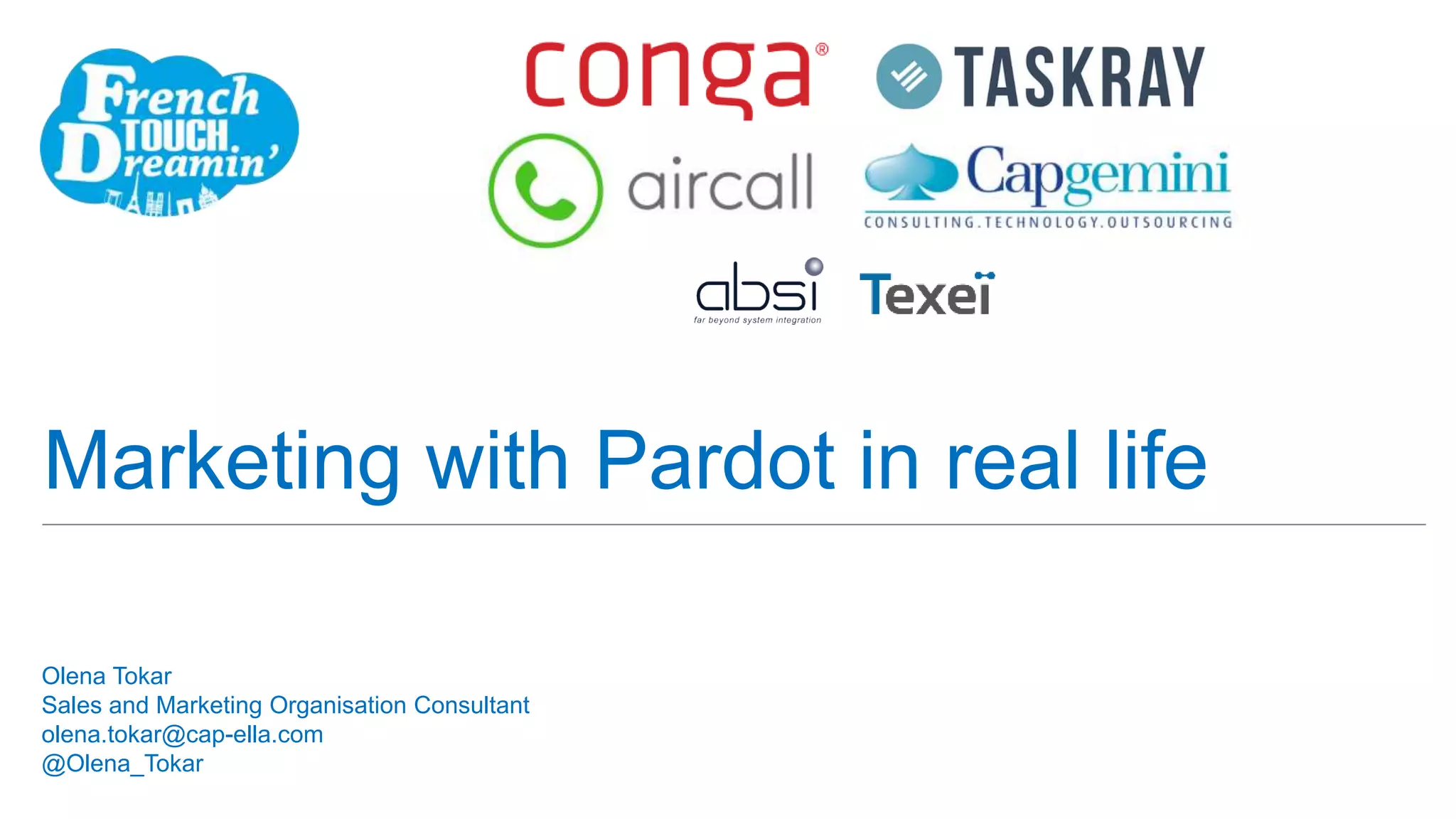 French TOUCH Dreamin'

conga®

TASKRAY

aircall

Capgemini
CONSULTING.TECHNOLOGY.OUTSOURCING

absi
far beyond system integration

Texei

Marketing with Pardot in real life

Olena Tokar
Sales and Marketing Organisation Consultant
olena.tokar@cap-ella.com
@Olena_Tokar